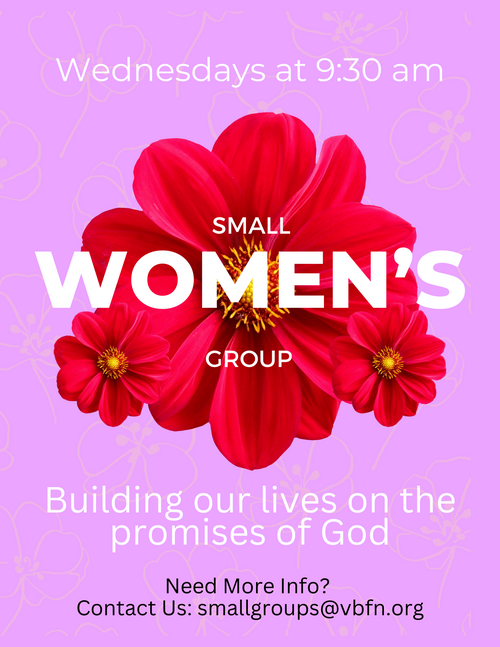 Wednesdays at 9:30 am

SMALL
WOMEN'S
GROUP

Building our lives on the promises of God

Need More Info?
Contact Us: smallgroups@vbfn.org